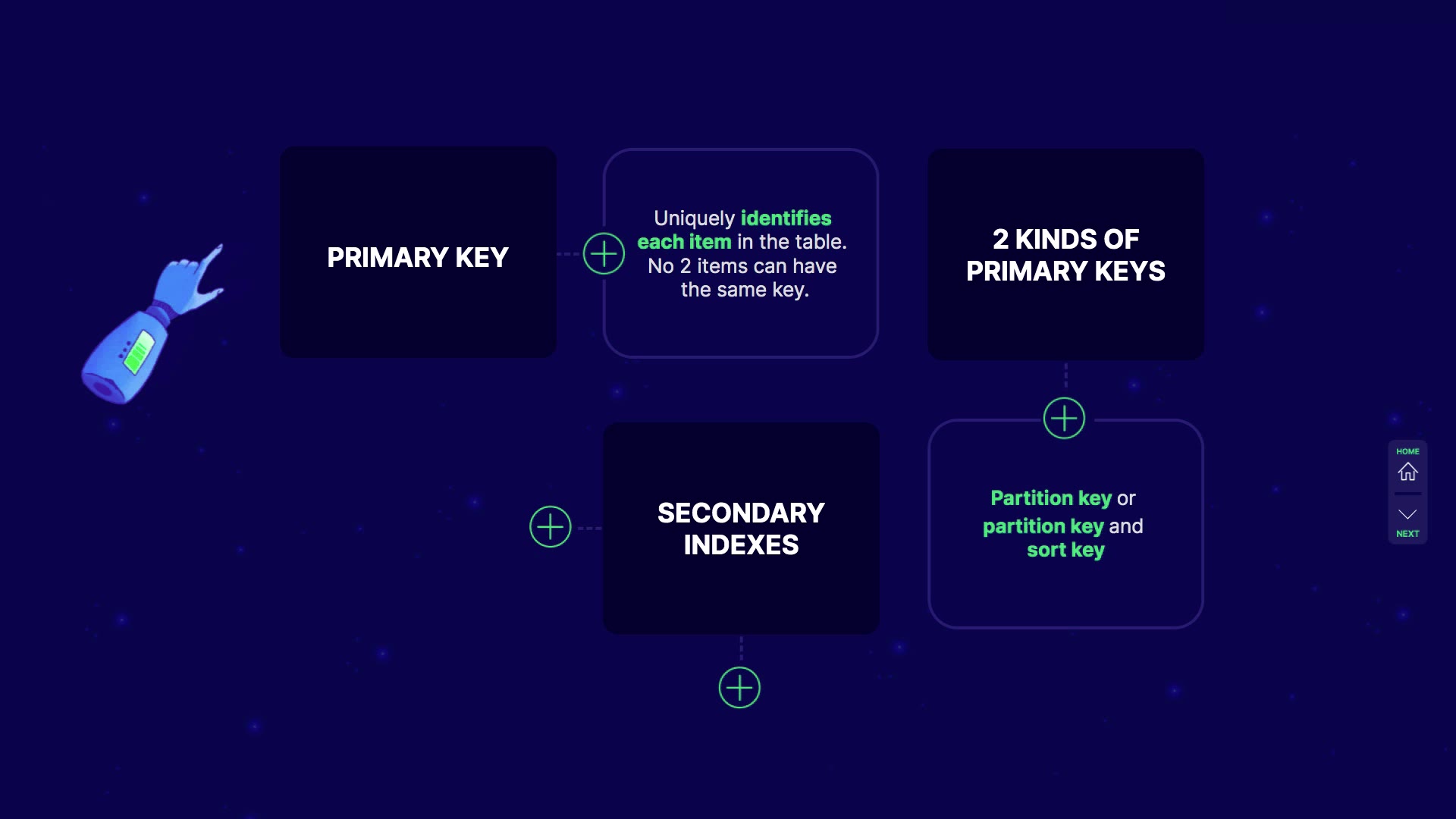 PRIMARY KEY

Uniquely identifies each item in the table. No 2 items can have the same key.

2 KINDS OF PRIMARY KEYS

Partition key or partition key and sort key

SECONDARY INDEXES

HOME

NEXT